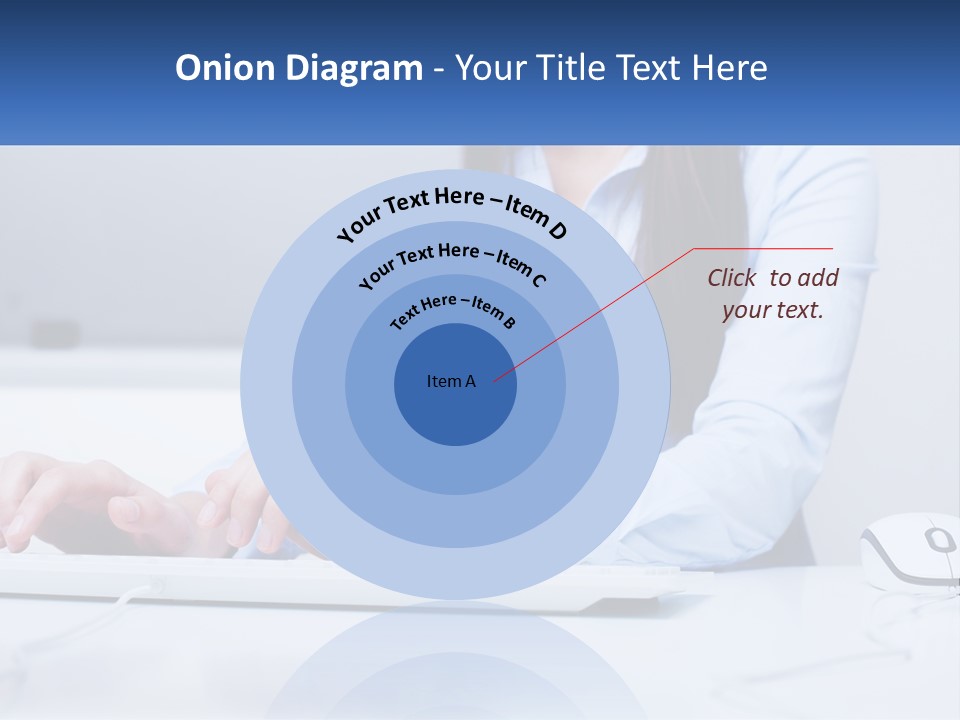 Onion Diagram - Your Title Text Here

Your Text Here – Item D

Your Text Here – Item C

Text Here – Item B

Item A

Click to add your text.